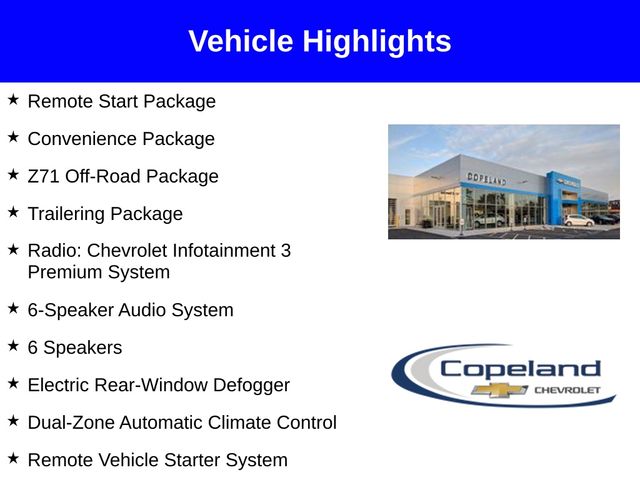 Vehicle Highlights

★ Remote Start Package

★ Convenience Package

★ Z71 Off-Road Package

★ Trailering Package

★ Radio: Chevrolet Infotainment 3 Premium System

★ 6-Speaker Audio System

★ 6 Speakers

★ Electric Rear-Window Defogger

★ Dual-Zone Automatic Climate Control

★ Remote Vehicle Starter System

COPELAND

Copeland CHEVROLET